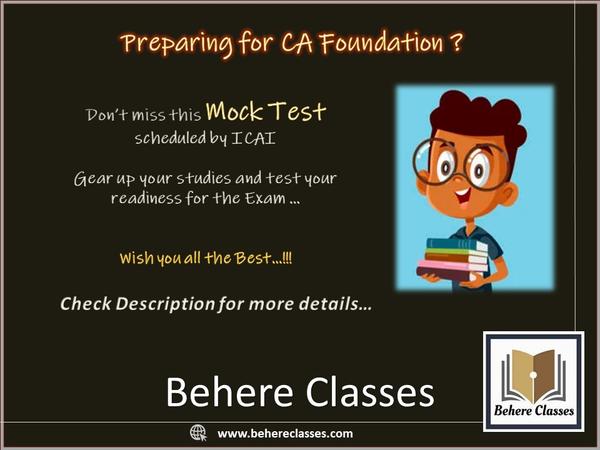 Preparing for CA Foundation ?

Don't miss this Mock Test scheduled by ICAI

Gear up your studies and test your readiness for the Exam ...

Wish you all the Best...!!!

Check Description for more details...

Behere Classes

Behere Classes

www.behereclasses.com